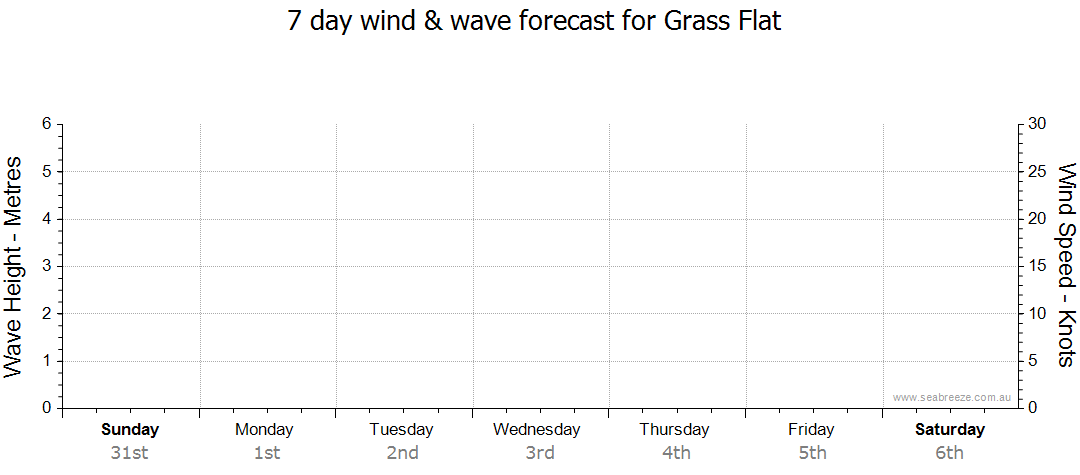 7 day wind & wave forecast for Grass Flat

Wave Height - Metres

6
5
4
3
2
1
0

Wind Speed - Knots

30
25
20
15
10
5
0

www.seabreeze.com.au

Sunday 31st
Monday 1st
Tuesday 2nd
Wednesday 3rd
Thursday 4th
Friday 5th
Saturday 6th